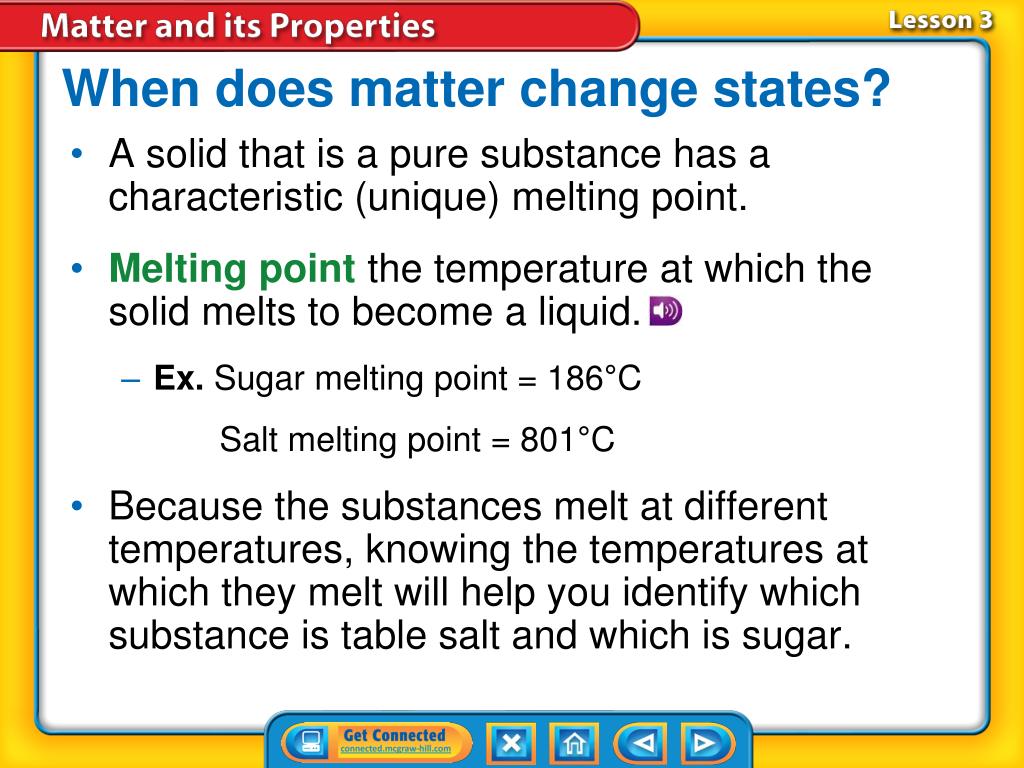 Matter and its Properties

Lesson 3

When does matter change states?

• A solid that is a pure substance has a characteristic (unique) melting point.

• Melting point the temperature at which the solid melts to become a liquid.

– Ex. Sugar melting point = 186°C

Salt melting point = 801°C

• Because the substances melt at different temperatures, knowing the temperatures at which they melt will help you identify which substance is table salt and which is sugar.

Get Connected
connected.mcgraw-hill.com